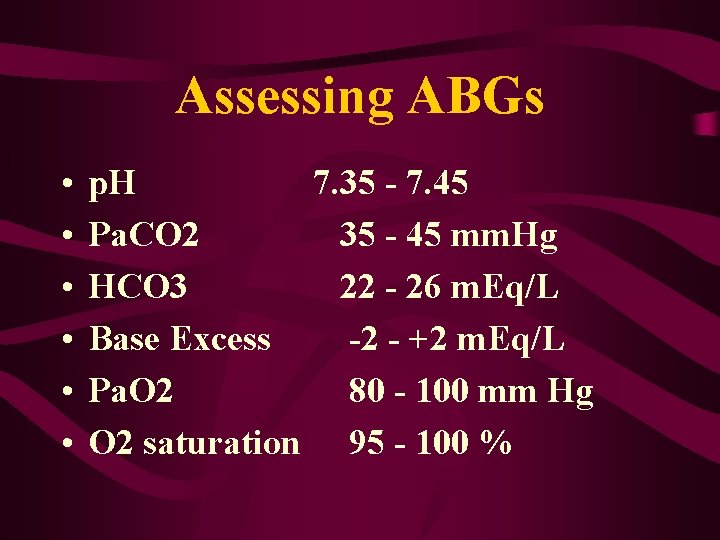 Assessing ABGs

• pH 7.35 - 7.45
• PaCO2 35 - 45 mmHg
• HCO3 22 - 26 mEq/L
• Base Excess -2 - +2 mEq/L
• PaO2 80 - 100 mm Hg
• O2 saturation 95 - 100 %